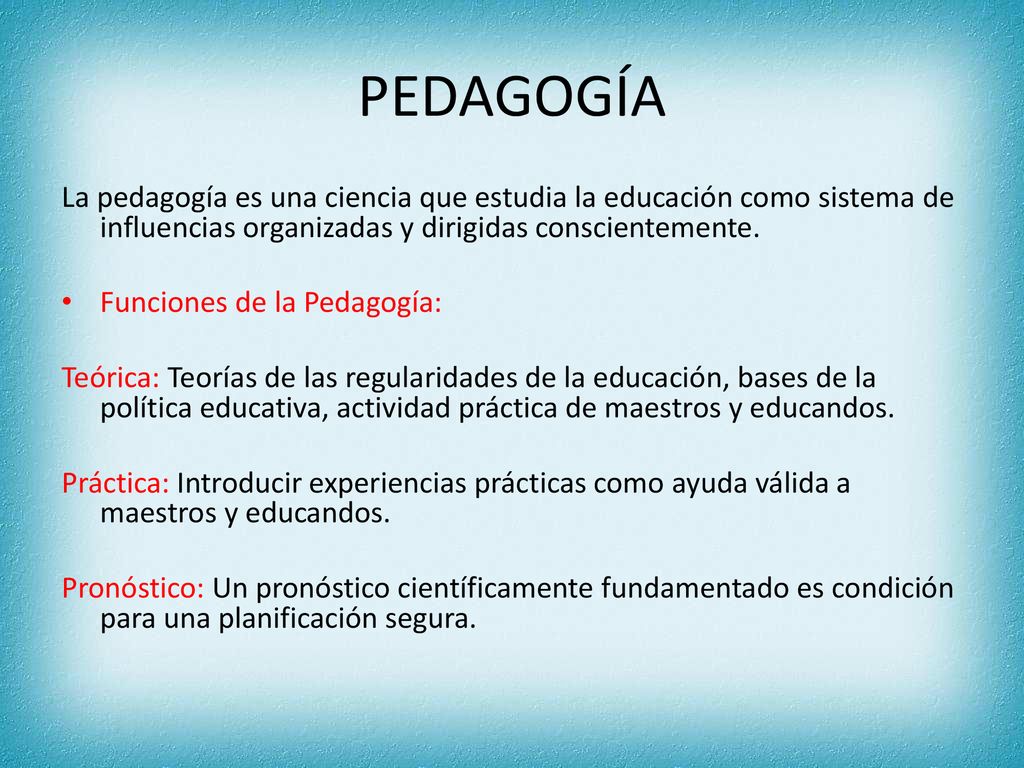 PEDAGOGÍA

La pedagogía es una ciencia que estudia la educación como sistema de influencias organizadas y dirigidas conscientemente.

• Funciones de la Pedagogía:

Teórica: Teorías de las regularidades de la educación, bases de la política educativa, actividad práctica de maestros y educandos.

Práctica: Introducir experiencias prácticas como ayuda válida a maestros y educandos.

Pronóstico: Un pronóstico científicamente fundamentado es condición para una planificación segura.